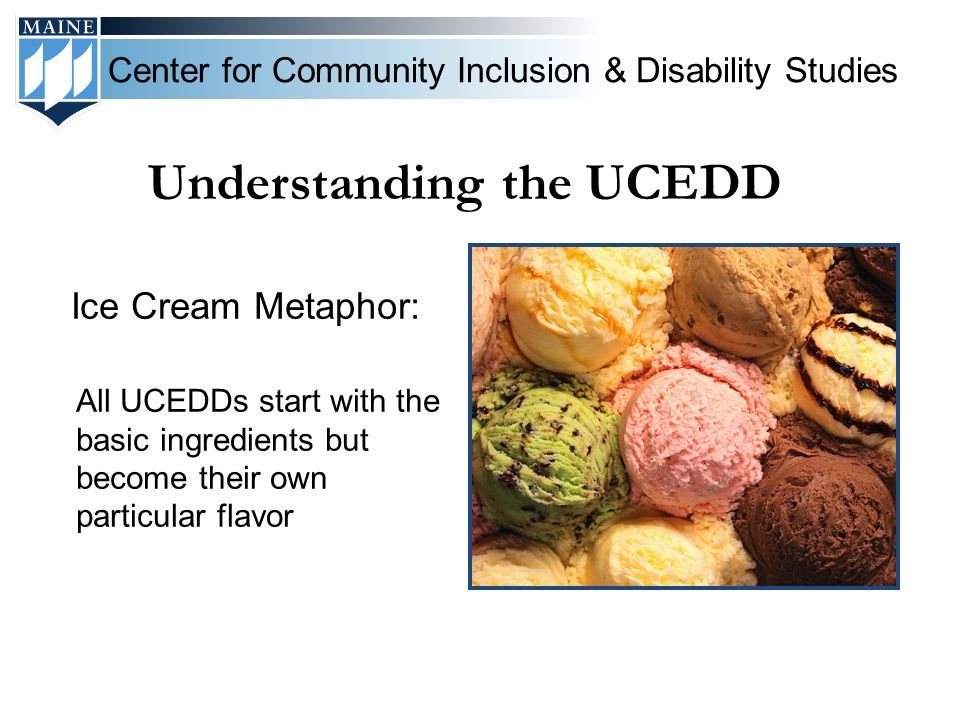 MAINE

Center for Community Inclusion & Disability Studies

Understanding the UCEDD

Ice Cream Metaphor:

All UCEDDs start with the basic ingredients but become their own particular flavor